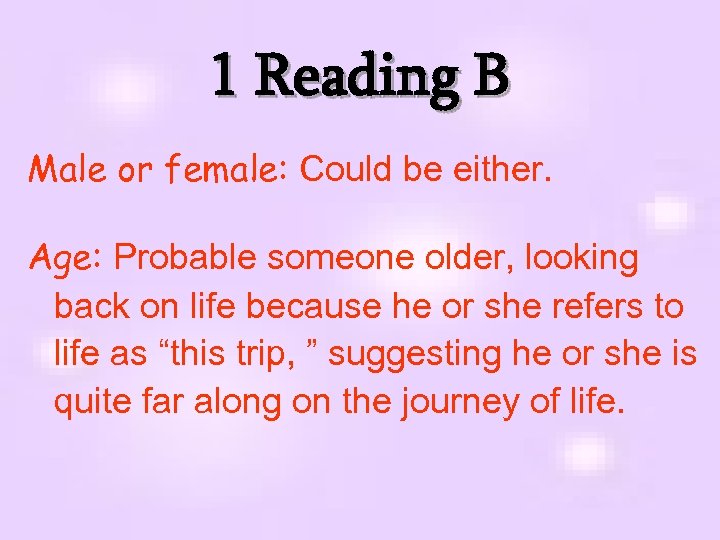 1 Reading B

Male or female: Could be either.

Age: Probable someone older, looking back on life because he or she refers to life as “this trip, ” suggesting he or she is quite far along on the journey of life.